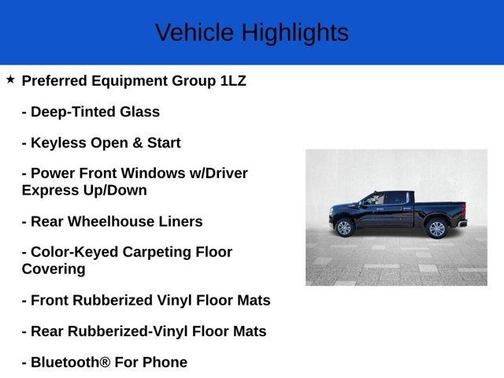 Vehicle Highlights

★ Preferred Equipment Group 1LZ

- Deep-Tinted Glass

- Keyless Open & Start

- Power Front Windows w/Driver Express Up/Down

- Rear Wheelhouse Liners

- Color-Keyed Carpeting Floor Covering

- Front Rubberized Vinyl Floor Mats

- Rear Rubberized-Vinyl Floor Mats

- Bluetooth® For Phone